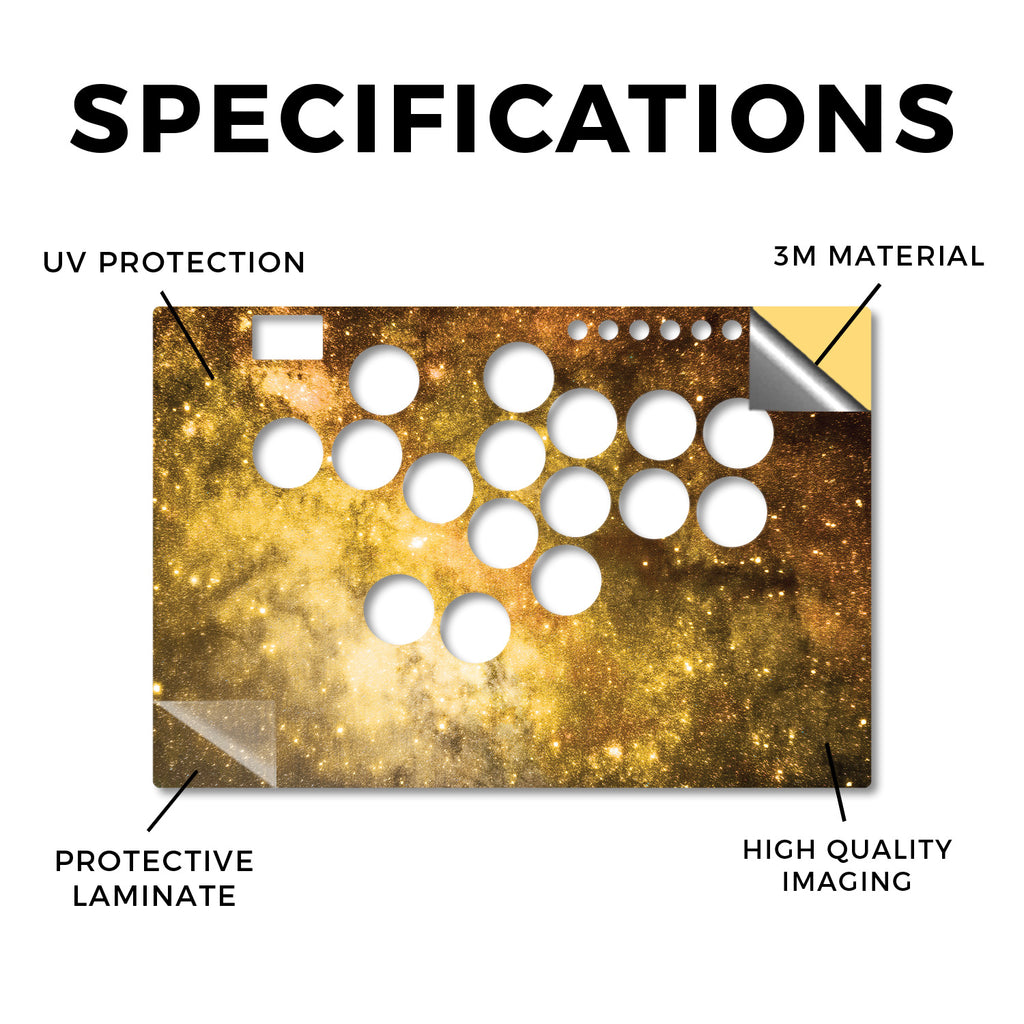 SPECIFICATIONS

UV PROTECTION

3M MATERIAL

PROTECTIVE LAMINATE

HIGH QUALITY IMAGING